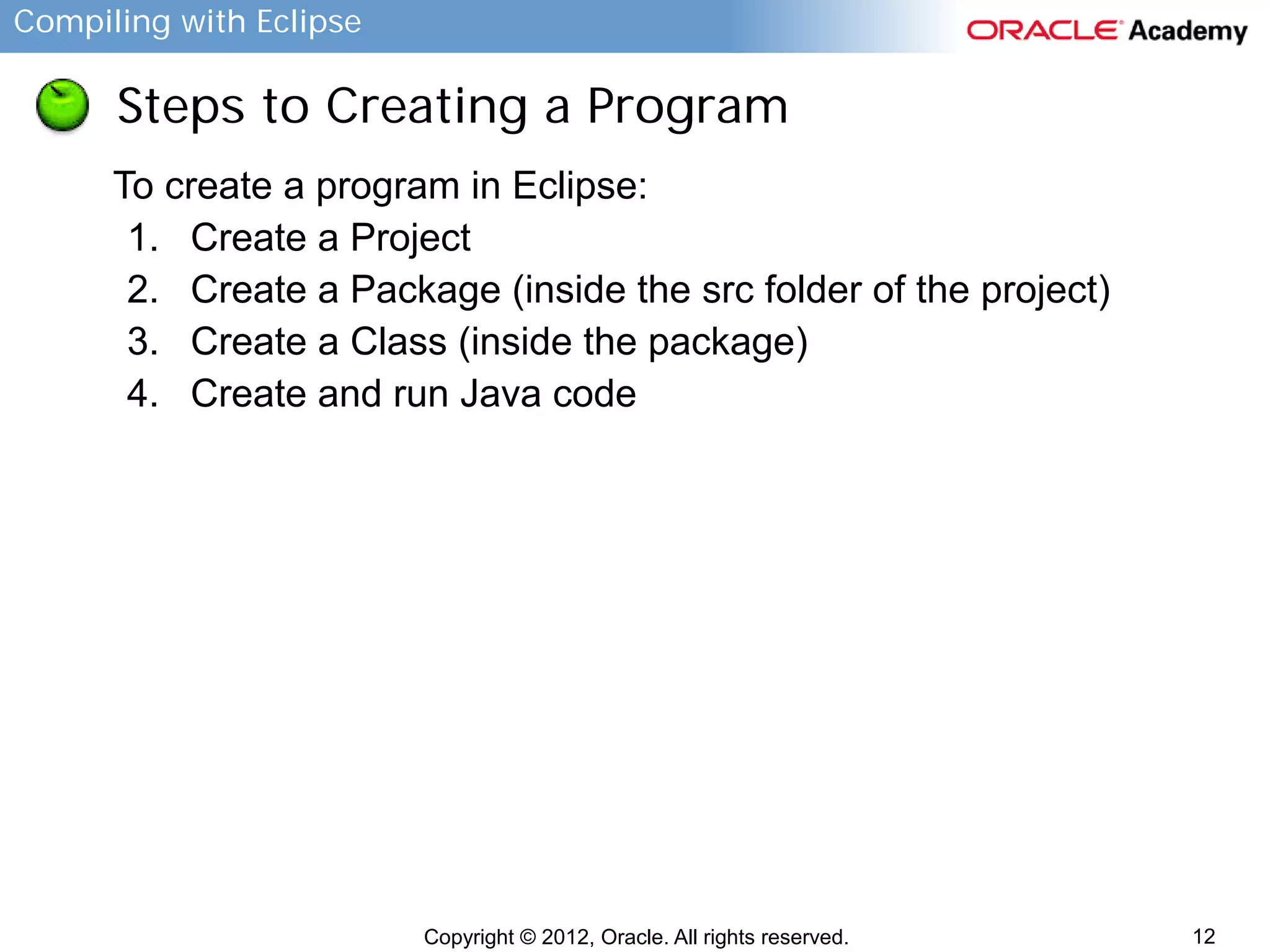 Compiling with Eclipse

ORACLE Academy

Steps to Creating a Program

To create a program in Eclipse:
1. Create a Project
2. Create a Package (inside the src folder of the project)
3. Create a Class (inside the package)
4. Create and run Java code

Copyright © 2012, Oracle. All rights reserved.

12